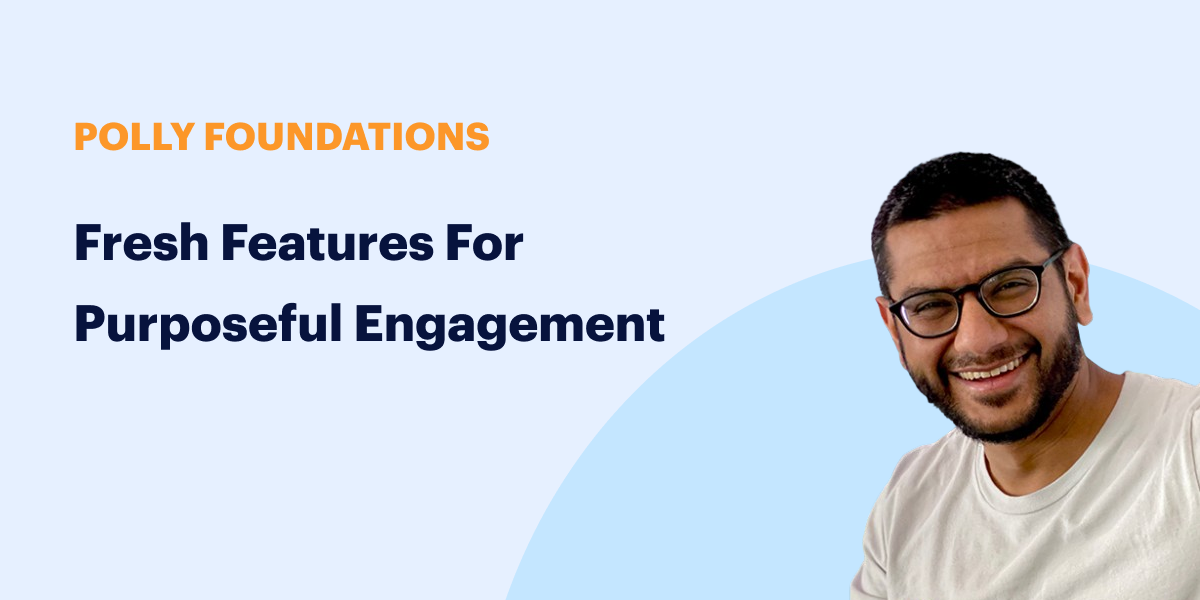 POLLY FOUNDATIONS

Fresh Features For Purposeful Engagement